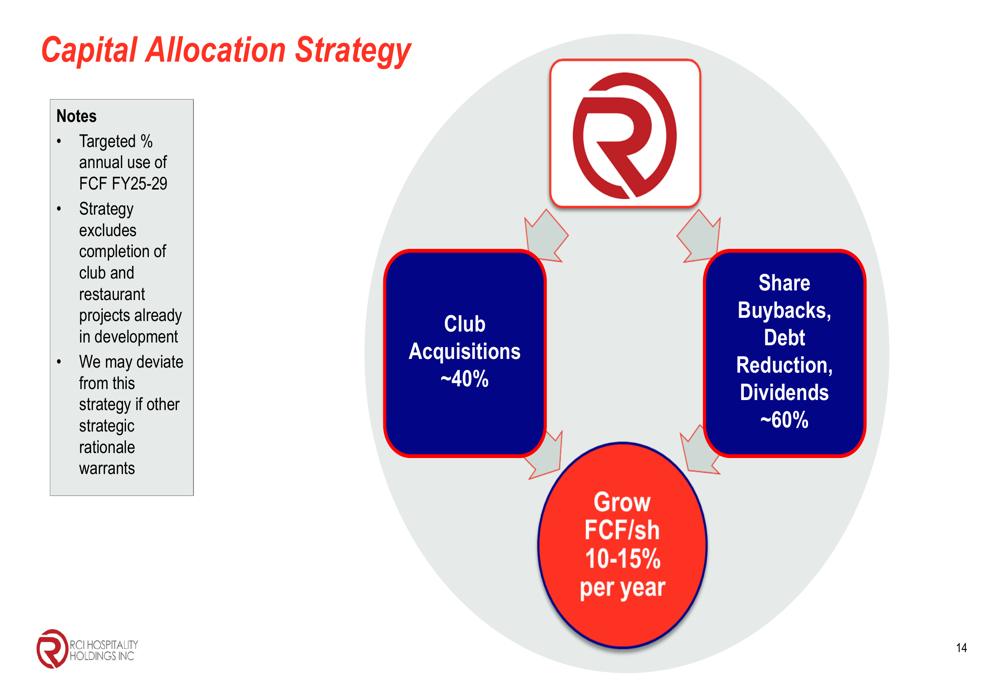 Capital Allocation Strategy

Notes
• Targeted % annual use of FCF FY25-29
• Strategy excludes completion of club and restaurant projects already in development
• We may deviate from this strategy if other strategic rationale warrants

Club Acquisitions ~40%

Share Buybacks, Debt Reduction, Dividends ~60%

Grow FCF/sh 10-15% per year

RCI HOSPITALITY HOLDINGS INC

14